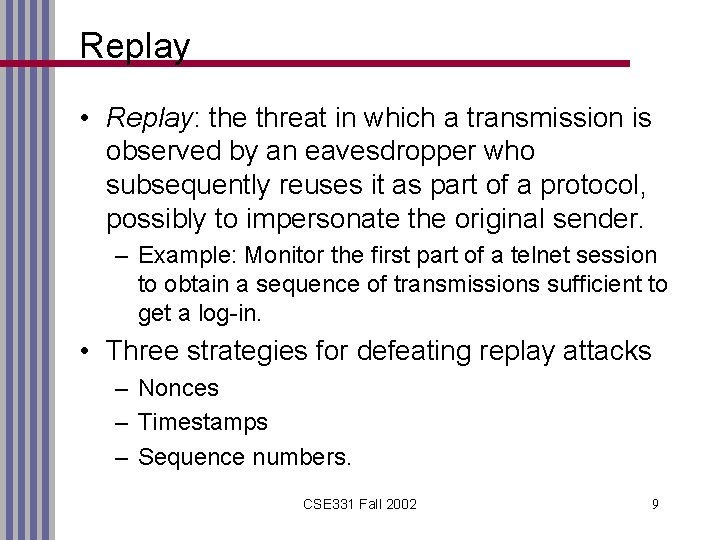 Replay

• Replay: the threat in which a transmission is observed by an eavesdropper who subsequently reuses it as part of a protocol, possibly to impersonate the original sender.
– Example: Monitor the first part of a telnet session to obtain a sequence of transmissions sufficient to get a log-in.

• Three strategies for defeating replay attacks
– Nonces
– Timestamps
– Sequence numbers.

CSE331 Fall 2002

9